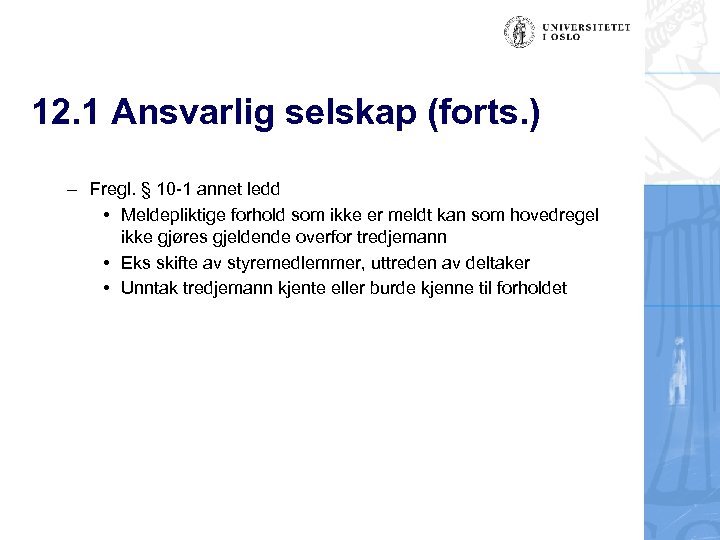 UNIVERSITETET
I OSLO

12.1 Ansvarlig selskap (forts.)

– Fregl. § 10-1 annet ledd
• Meldepliktige forhold som ikke er meldt kan som hovedregel ikke gjøres gjeldende overfor tredjemann
• Eks skifte av styremedlemmer, uttreden av deltaker
• Unntak tredjemann kjente eller burde kjenne til forholdet